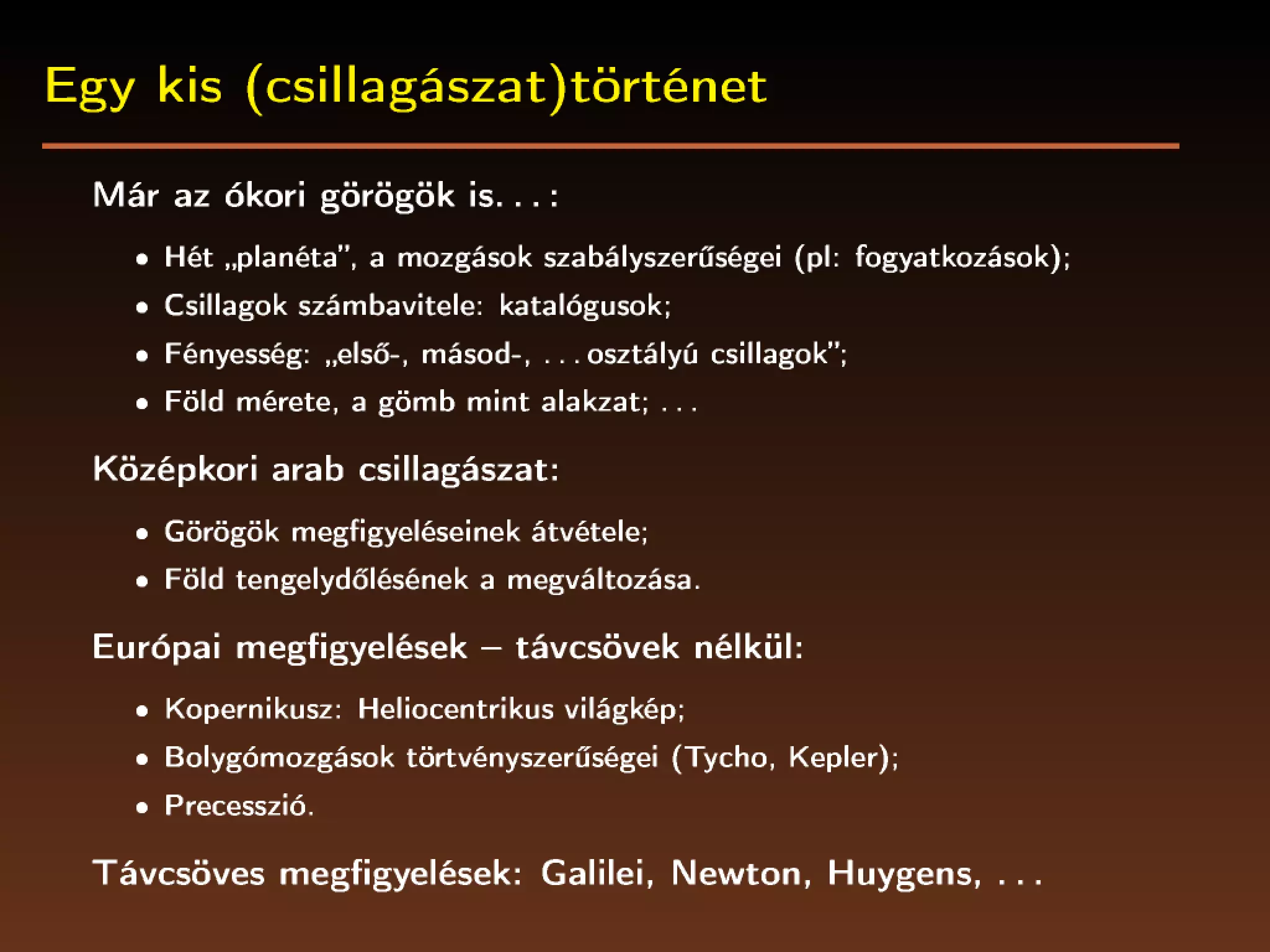 Egy kis (csillagászat)történet

Már az ókori görögök is. . . :

• Hét „planéta”, a mozgások szabályszerűségei (pl: fogyatkozások);
• Csillagok számbavitele: katalógusok;
• Fényesség: „első-, másod-, . . . osztályú csillagok”;
• Föld mérete, a gömb mint alakzat; . . .

Középkori arab csillagászat:

• Görögök megfigyeléseinek átvétele;
• Föld tengelydőlésének a megváltozása.

Európai megfigyelések – távcsövek nélkül:

• Kopernikusz: Heliocentrikus világkép;
• Bolygómozgások törtvényszerűségei (Tycho, Kepler);
• Precesszió.

Távcsöves megfigyelések: Galilei, Newton, Huygens, . . .